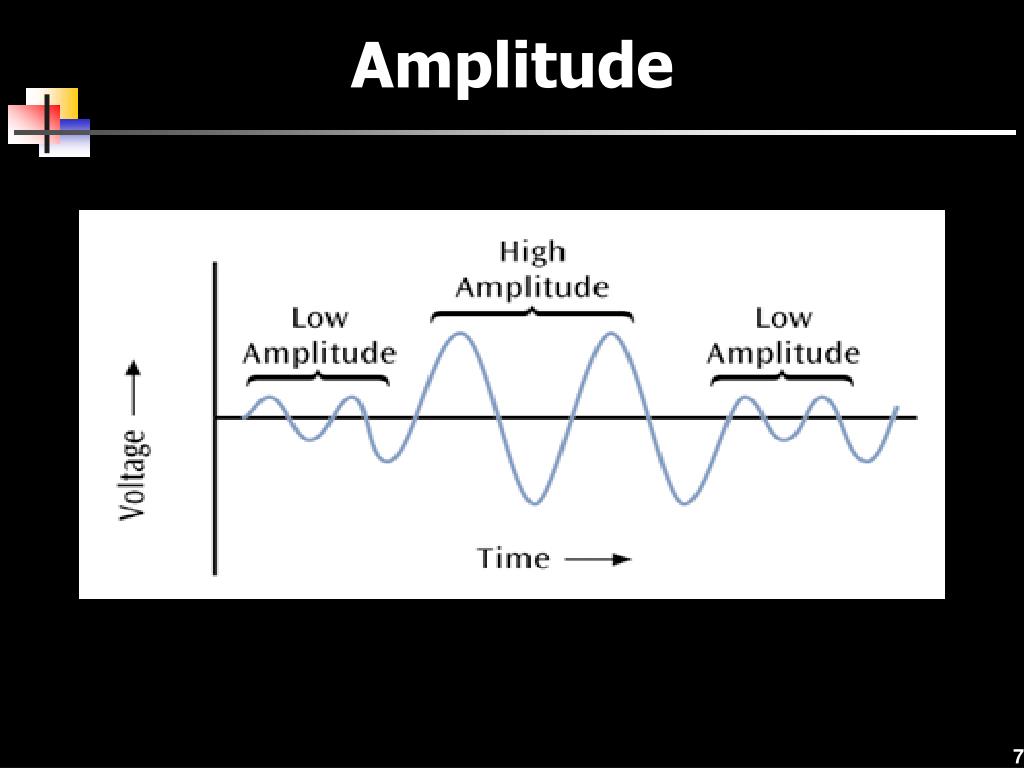 Amplitude

High Amplitude

Low Amplitude

Low Amplitude

Voltage

Time

7